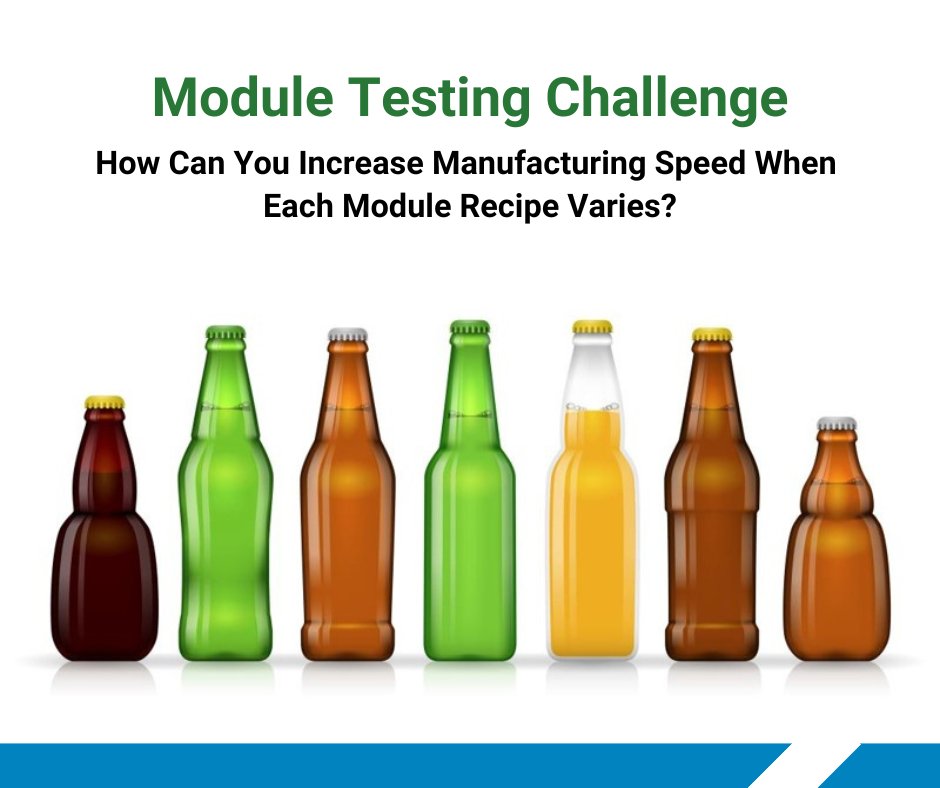 Module Testing Challenge

How Can You Increase Manufacturing Speed When Each Module Recipe Varies?